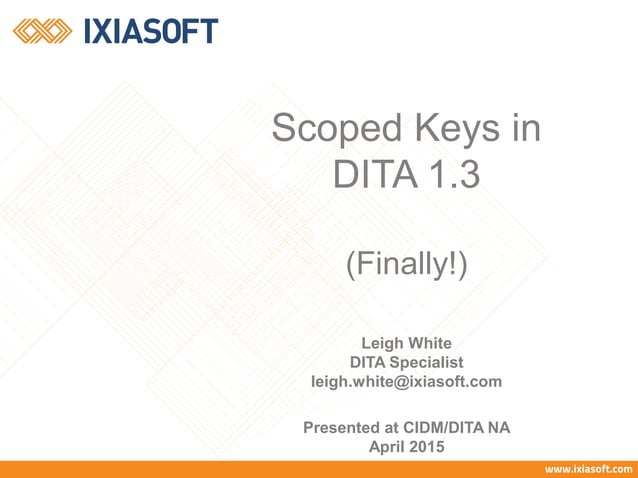 IXIASOFT

Scoped Keys in DITA 1.3

(Finally!)

Leigh White
DITA Specialist
leigh.white@ixiasoft.com

Presented at CIDM/DITA NA
April 2015

www.ixiasoft.com